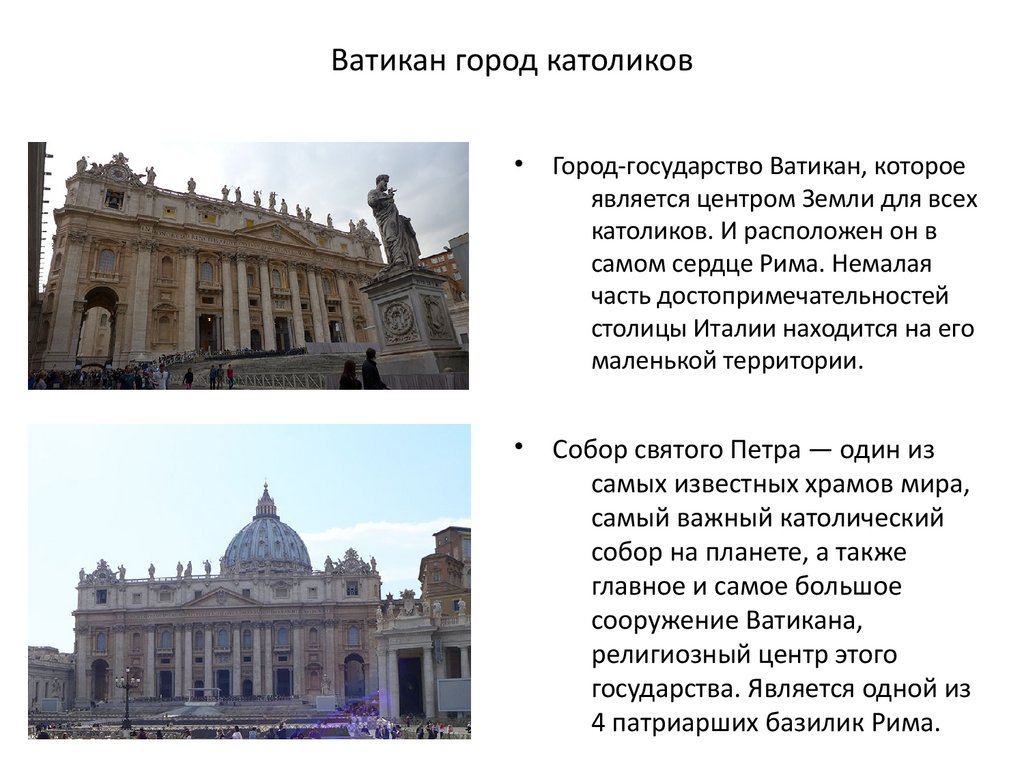 Ватикан город католиков

• Город-государство Ватикан, которое является центром Земли для всех католиков. И расположен он в самом сердце Рима. Немалая часть достопримечательностей столицы Италии находится на его маленькой территории.

• Собор святого Петра — один из самых известных храмов мира, самый важный католический собор на планете, а также главное и самое большое сооружение Ватикана, религиозный центр этого государства. Является одной из 4 патриарших базилик Рима.